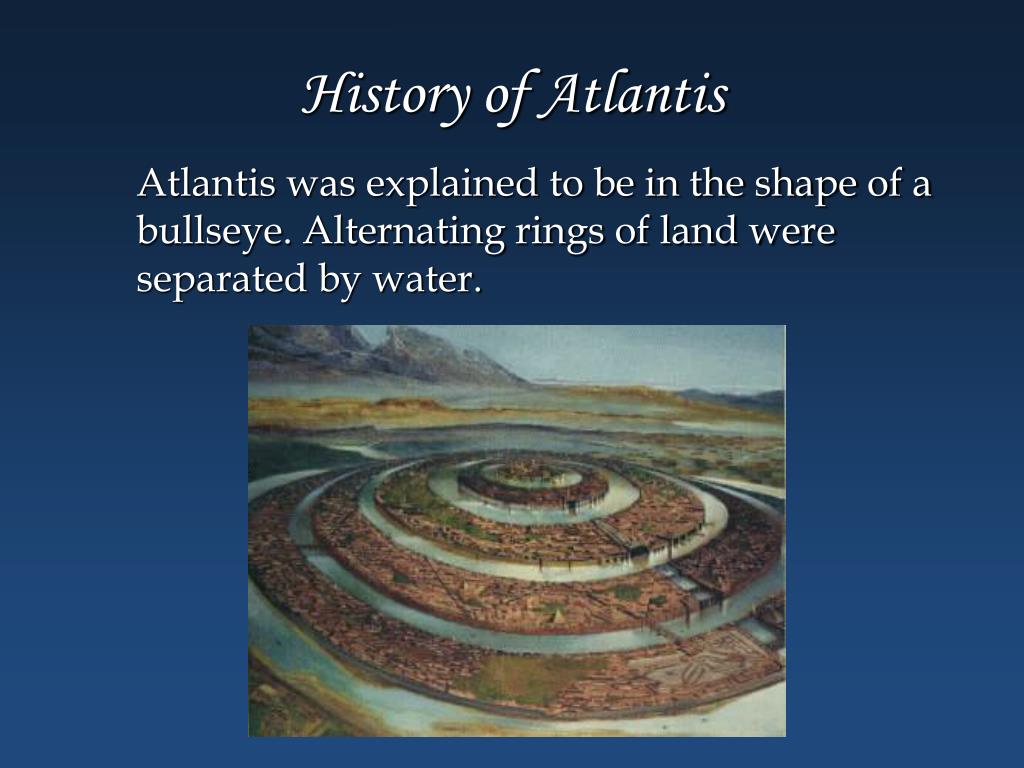 History of Atlantis

Atlantis was explained to be in the shape of a bullseye. Alternating rings of land were separated by water.